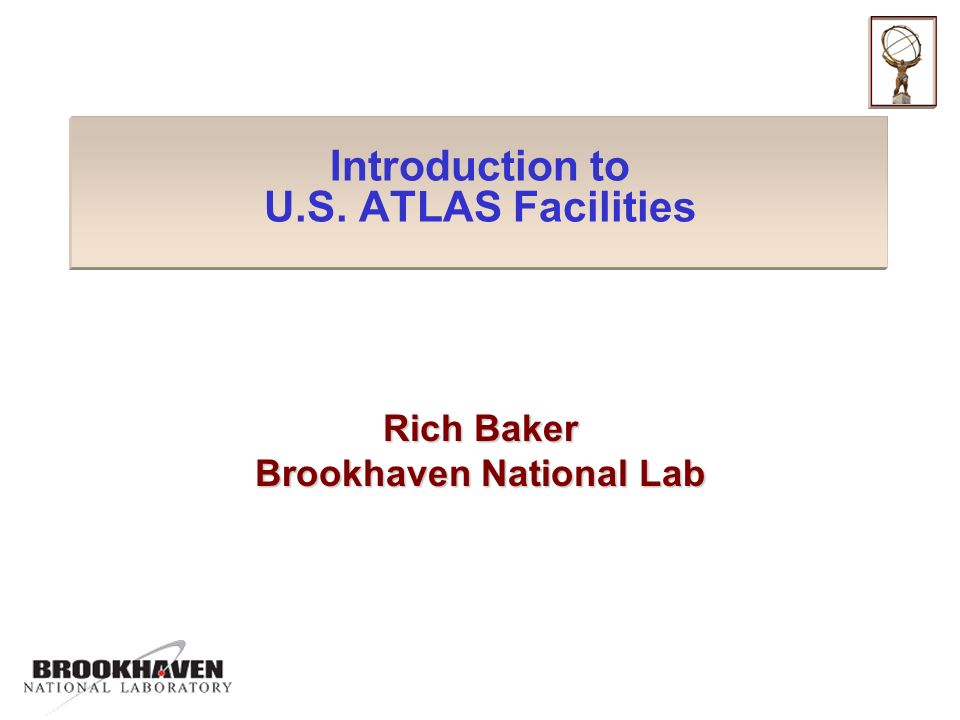 Introduction to
U.S. ATLAS Facilities

Rich Baker
Brookhaven National Lab

BROOKHAVEN
NATIONAL LABORATORY